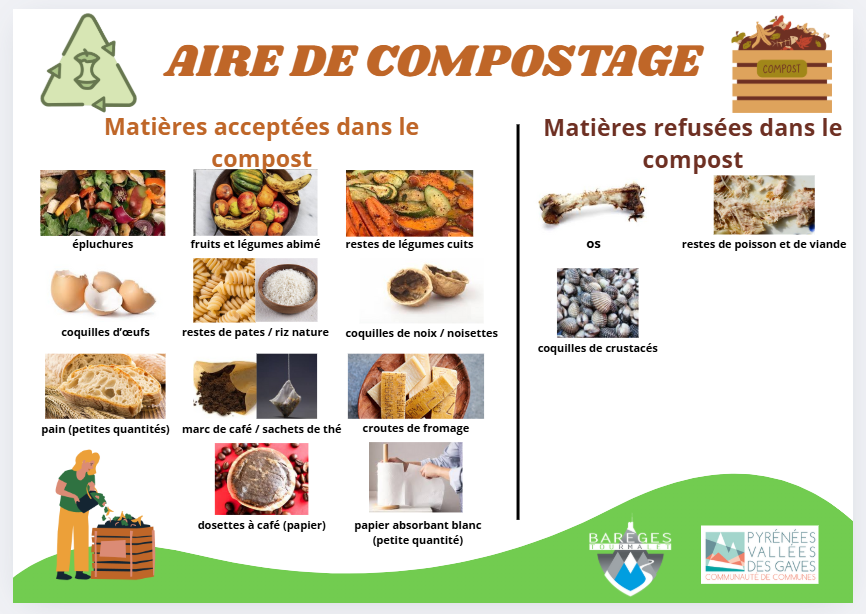 AIRE DE COMPOSTAGE

COMPOST

Matières acceptées dans le compost

épluchures

fruits et légumes abimé

restes de légumes cuits

coquilles d'œufs

restes de pates / riz nature

coquilles de noix / noisettes

pain (petites quantités)

marc de café / sachets de thé

croutes de fromage

dosettes à café (papier)

papier absorbant blanc (petite quantité)

Matières refusées dans le compost

os

restes de poisson et de viande

coquilles de crustacés

BARÈGES TOURMALET

PYRÉNÉES VALLÉES DES GAVES
COMMUNAUTÉ DE COMMUNES